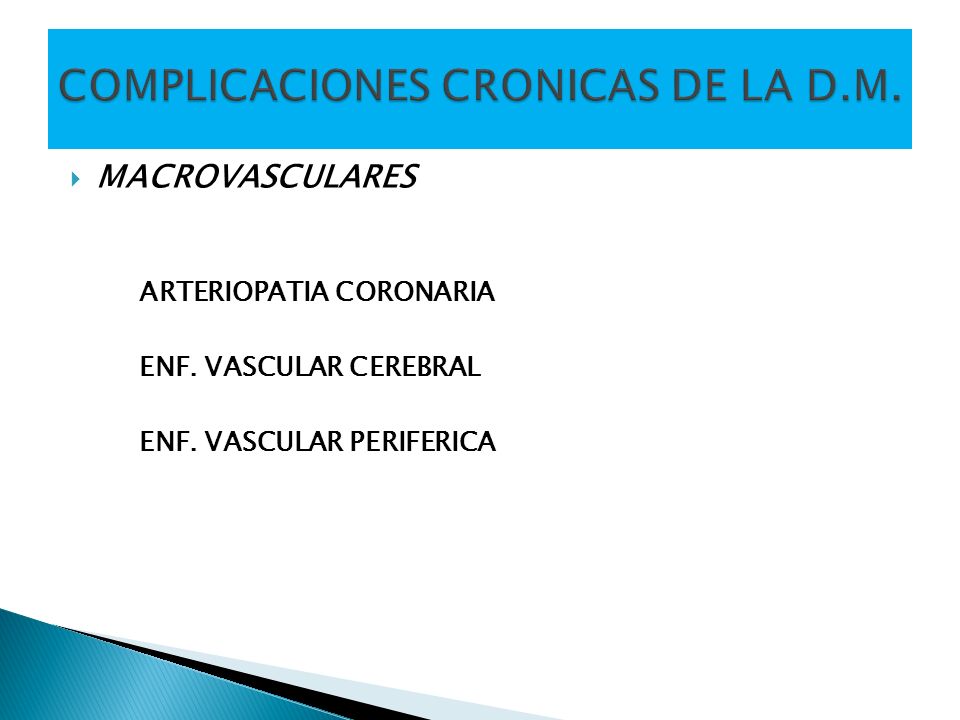 COMPLICACIONES CRONICAS DE LA D.M.

MACROVASCULARES

ARTERIOPATIA CORONARIA

ENF. VASCULAR CEREBRAL

ENF. VASCULAR PERIFERICA